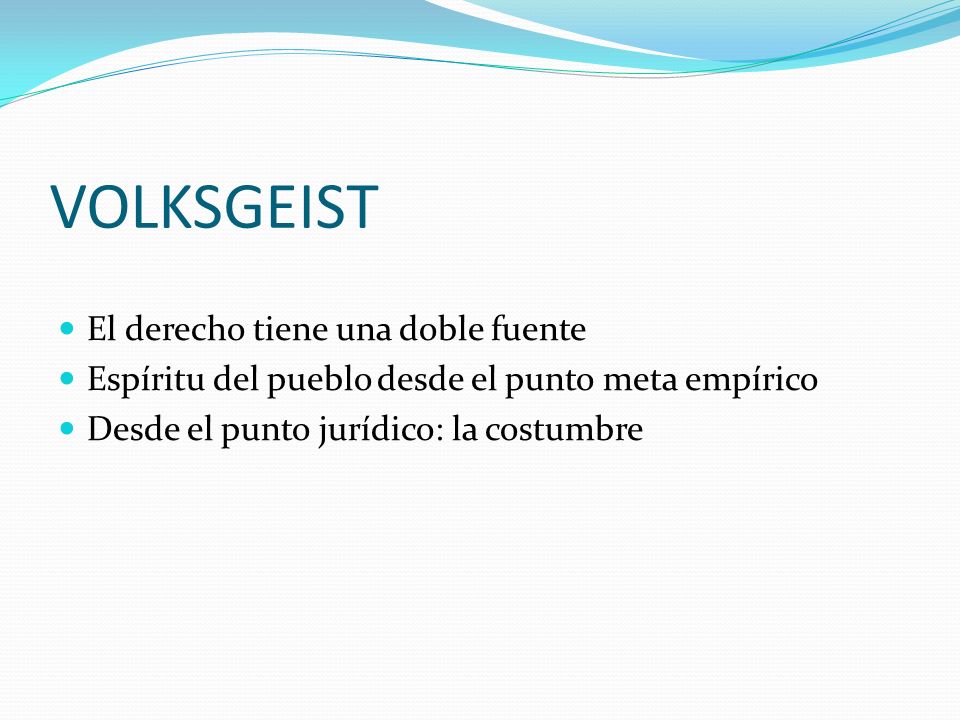 VOLKSGEIST

- El derecho tiene una doble fuente
- Espíritu del pueblo desde el punto meta empírico
- Desde el punto jurídico: la costumbre